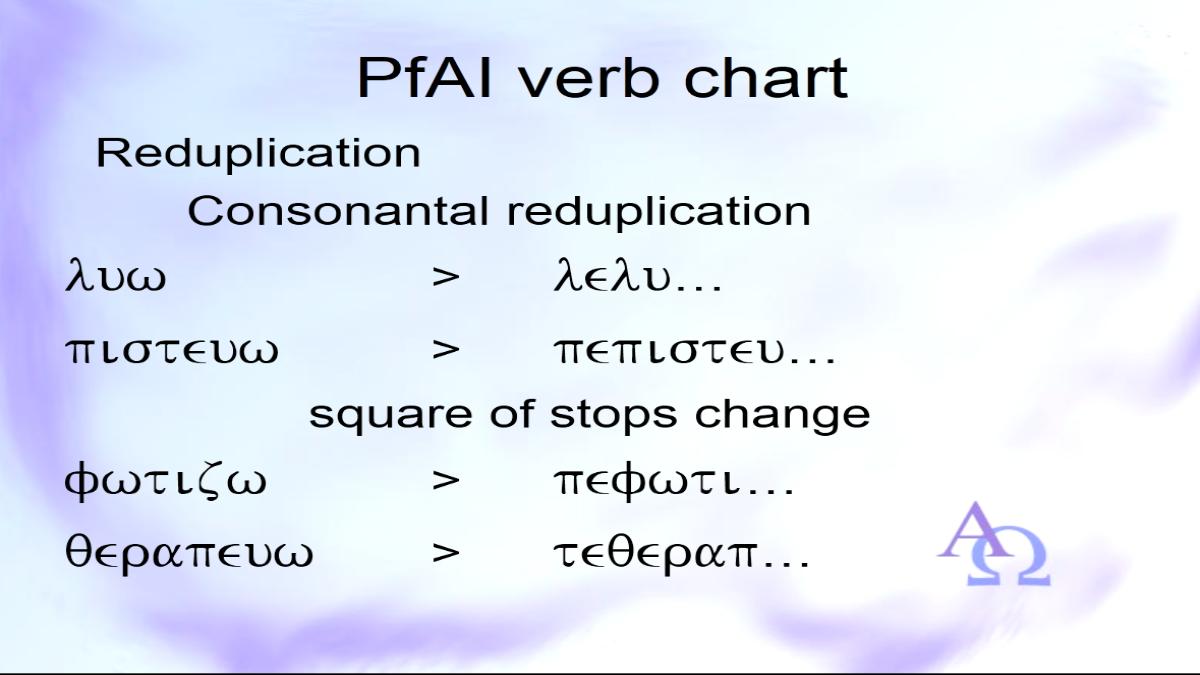 PfAI verb chart

Reduplication

Consonantal reduplication

λυω > λελυ...

πιστευω > πεπιστευ...

square of stops change

φωτιζω > πεφωτι...

θεραπευω > τεθεραπ...

ΑΩ